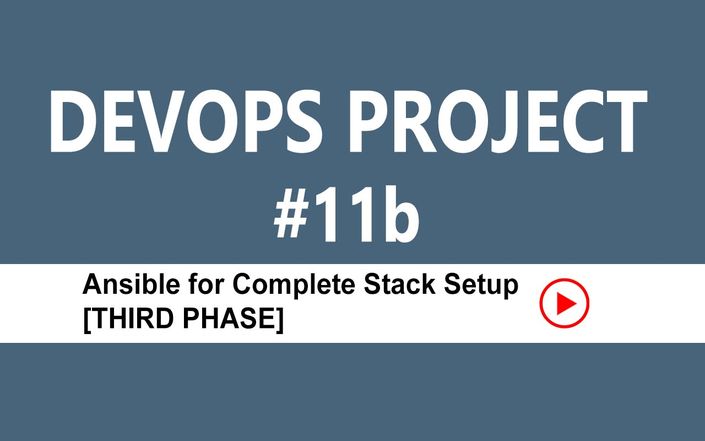 DEVOPS PROJECT
#11b

Ansible for Complete Stack Setup
[THIRD PHASE]